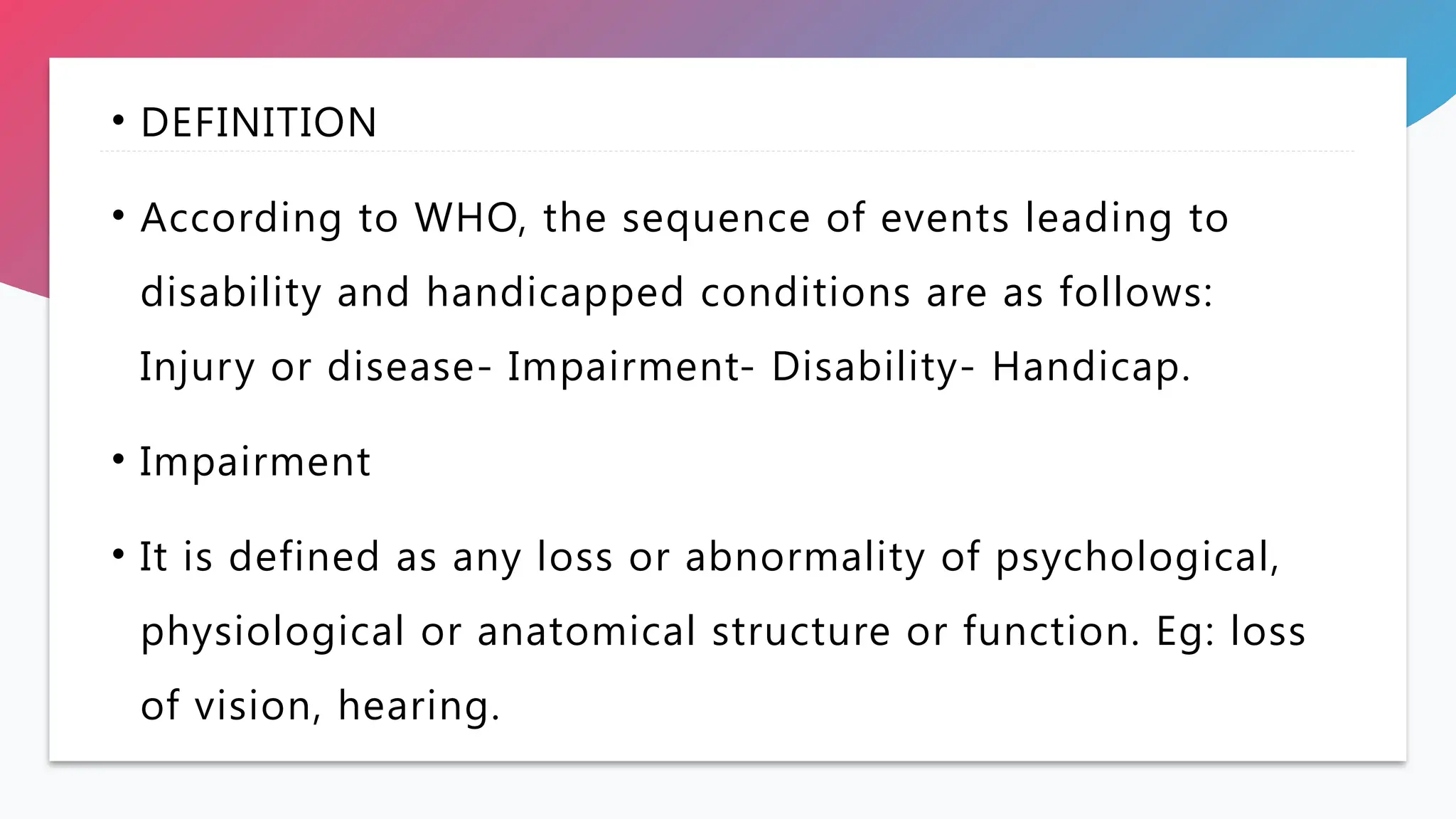 • DEFINITION

• According to WHO, the sequence of events leading to disability and handicapped conditions are as follows: Injury or disease- Impairment- Disability- Handicap.

• Impairment

• It is defined as any loss or abnormality of psychological, physiological or anatomical structure or function. Eg: loss of vision, hearing.